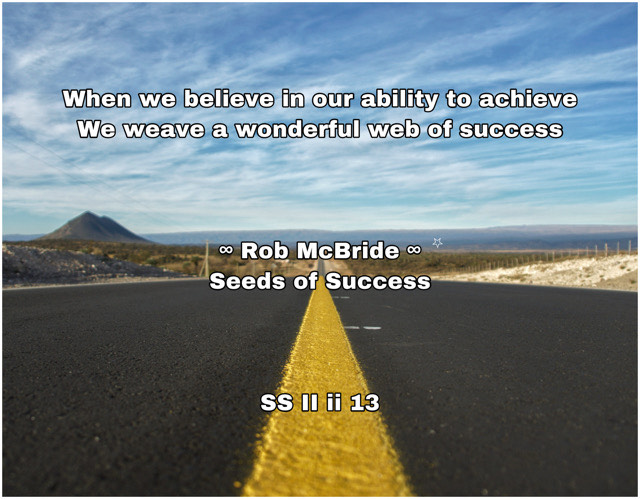 When we believe in our ability to achieve
We weave a wonderful web of success

∞ Rob McBride ∞
Seeds of Success

SS II ii 13